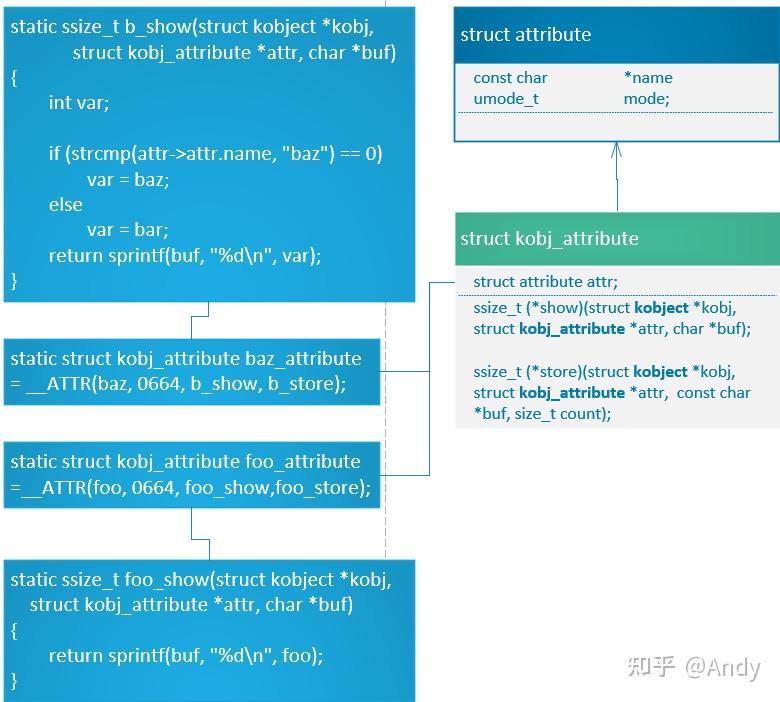 static ssize_t b_show(struct kobject *kobj,
struct kobj_attribute *attr, char *buf)
{
int var;

if (strcmp(attr->attr.name, "baz") == 0)
var = baz;
else
var = bar;
return sprintf(buf, "%d\n", var);
}

static struct kobj_attribute baz_attribute = __ATTR(baz, 0664, b_show, b_store);

static struct kobj_attribute foo_attribute =__ATTR(foo, 0664, foo_show,foo_store);

static ssize_t foo_show(struct kobject *kobj,
struct kobj_attribute *attr, char *buf)
{
return sprintf(buf, "%d\n", foo);
}

struct attribute

const char *name
umode_t mode;

struct kobj_attribute

struct attribute attr;

ssize_t (*show)(struct kobject *kobj, struct kobj_attribute *attr, char *buf);

ssize_t (*store)(struct kobject *kobj, struct kobj_attribute *attr, const char *buf, size_t count);

知乎 @Andy